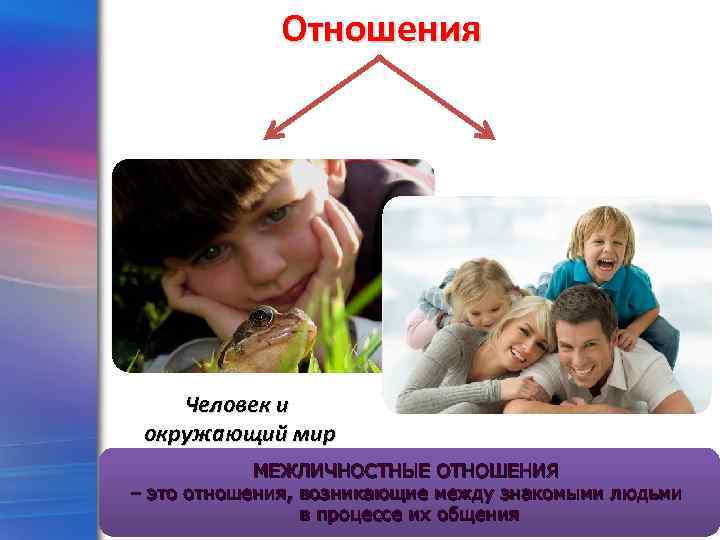 Отношения

Человек и окружающий мир

МЕЖЛИЧНОСТНЫЕ ОТНОШЕНИЯ
– это отношения, возникающие между знакомыми людьми в процессе их общения